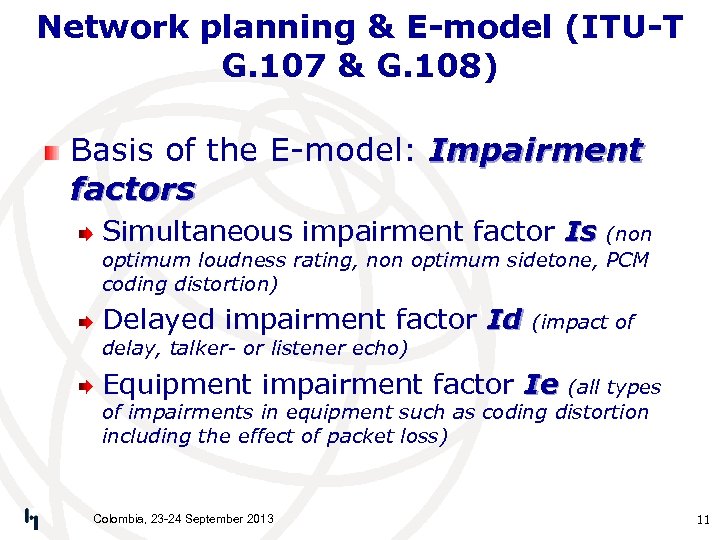 Network planning & E-model (ITU-T G.107 & G.108)

Basis of the E-model: Impairment factors

Simultaneous impairment factor Is (non optimum loudness rating, non optimum sidetone, PCM coding distortion)

Delayed impairment factor Id (impact of delay, talker- or listener echo)

Equipment impairment factor Ie (all types of impairments in equipment such as coding distortion including the effect of packet loss)

Colombia, 23-24 September 2013

11